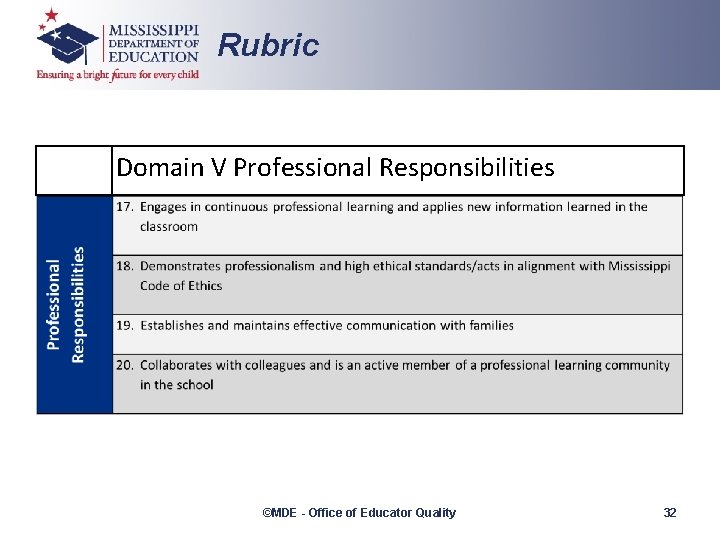 MISSISSIPPI DEPARTMENT OF EDUCATION
Ensuring a bright future for every child

Rubric

| | Domain V Professional Responsibilities |
|---|---|
| Professional Responsibilities | 17. Engages in continuous professional learning and applies new information learned in the classroom |
| | 18. Demonstrates professionalism and high ethical standards/acts in alignment with Mississippi Code of Ethics |
| | 19. Establishes and maintains effective communication with families |
| | 20. Collaborates with colleagues and is an active member of a professional learning community in the school |

©MDE - Office of Educator Quality

32